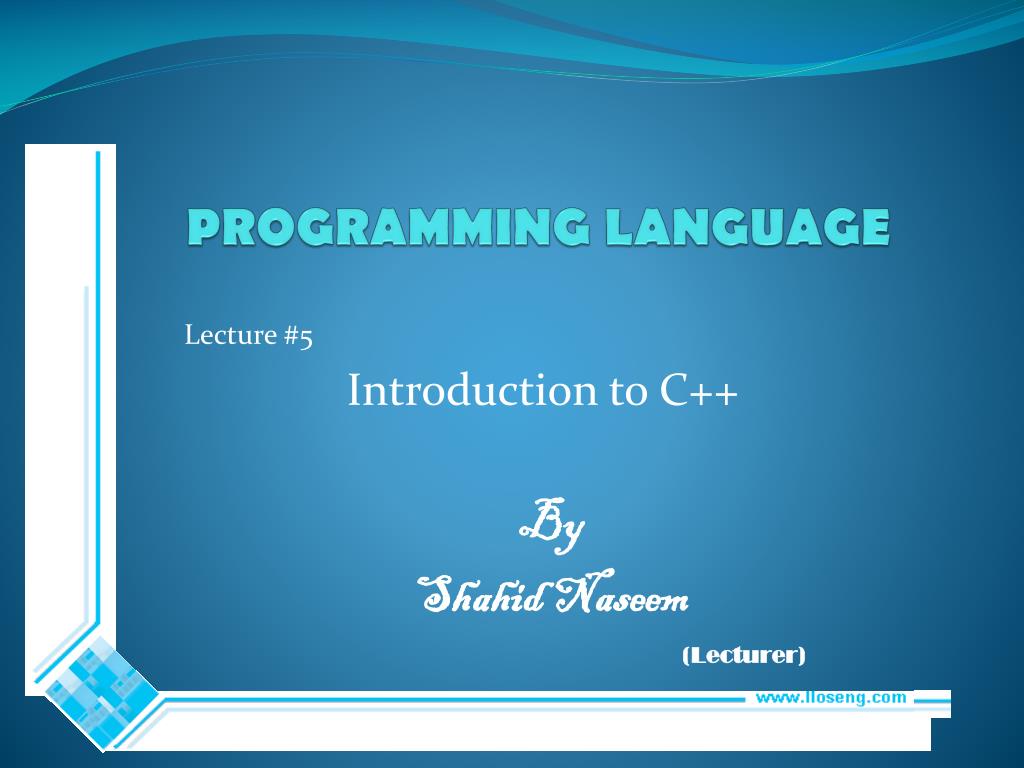 PROGRAMMING LANGUAGE

Lecture #5

Introduction to C++

By

Shahid Naseem

(Lecturer)

www.lloseng.com